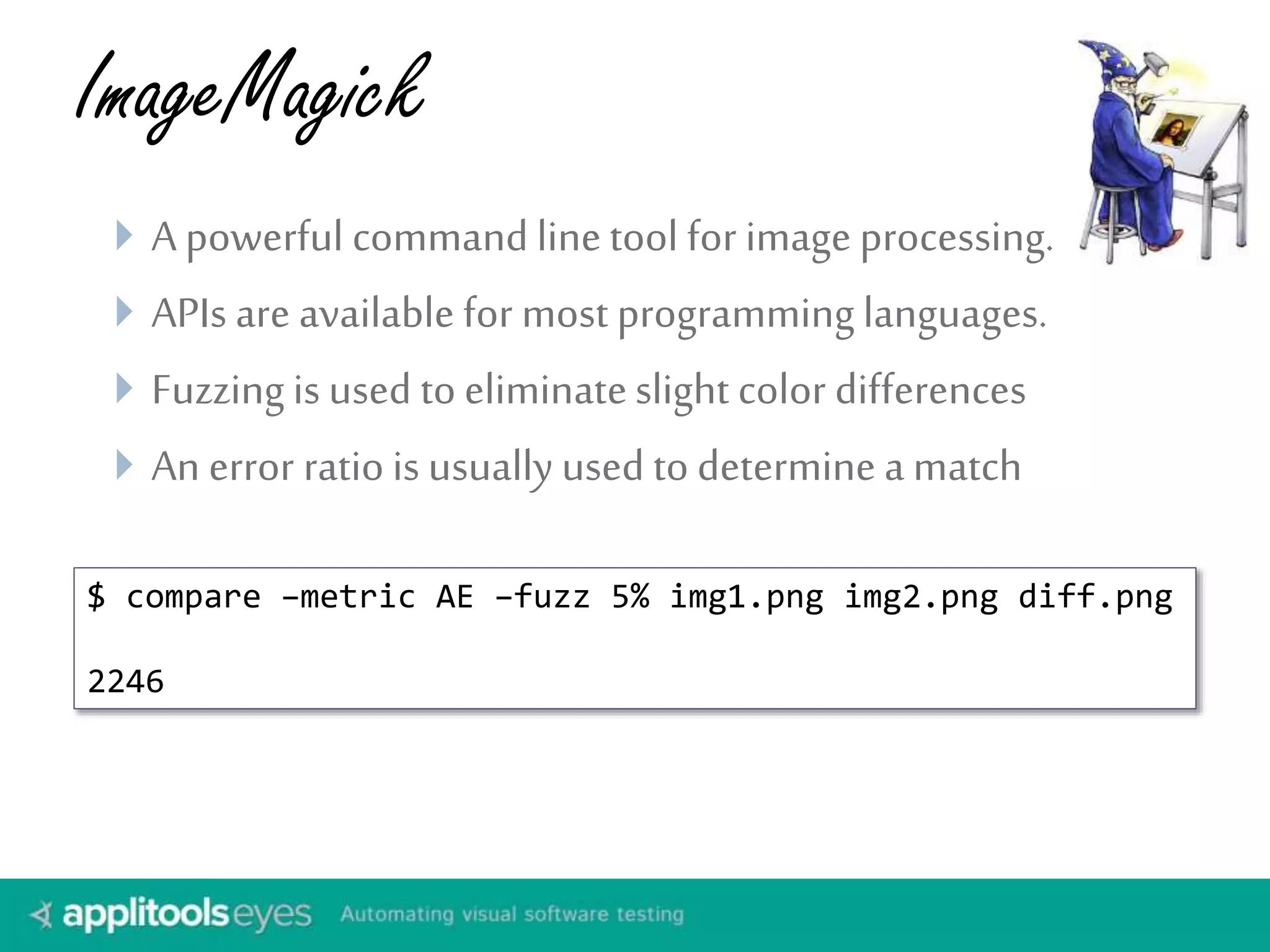 ImageMagick

A powerful command line tool for image processing.

APIs are available for most programming languages.

Fuzzing is used to eliminate slight color differences

An error ratio is usually used to determine a match

$ compare –metric AE –fuzz 5% img1.png img2.png diff.png

2246

applitools eyes Automating visual software testing